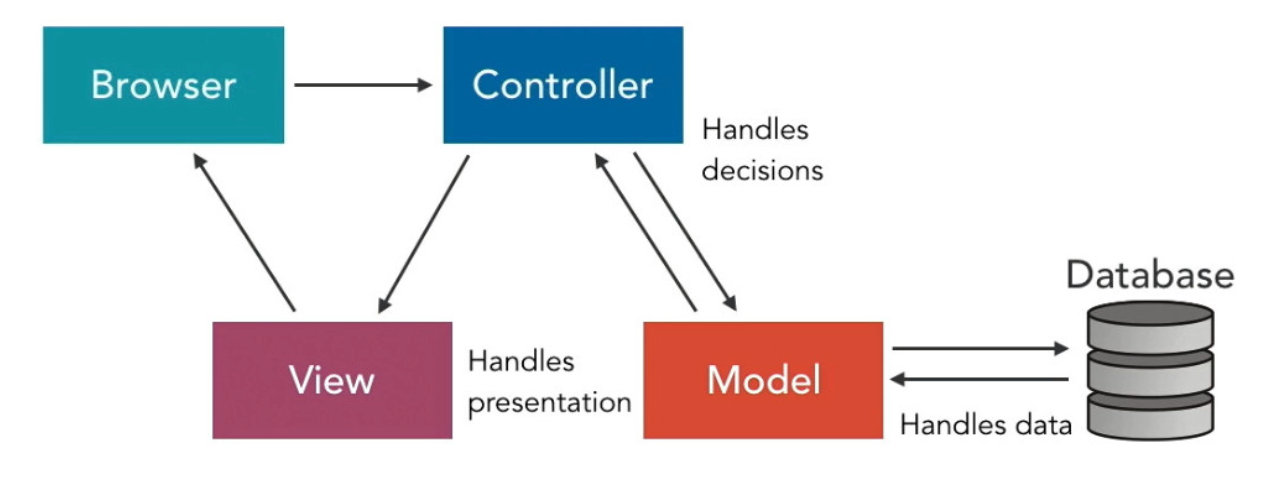 Browser

Controller

Handles decisions

Database

View

Handles presentation

Model

Handles data